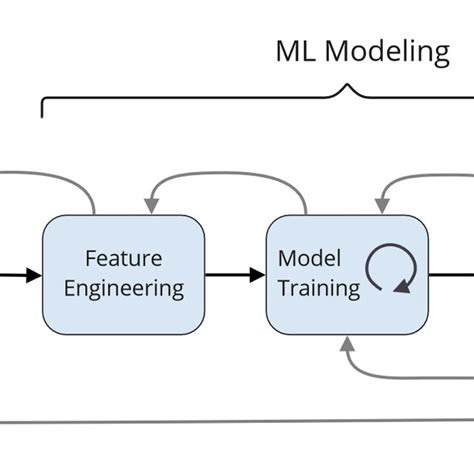 ML Modeling

Feature Engineering

Model Training